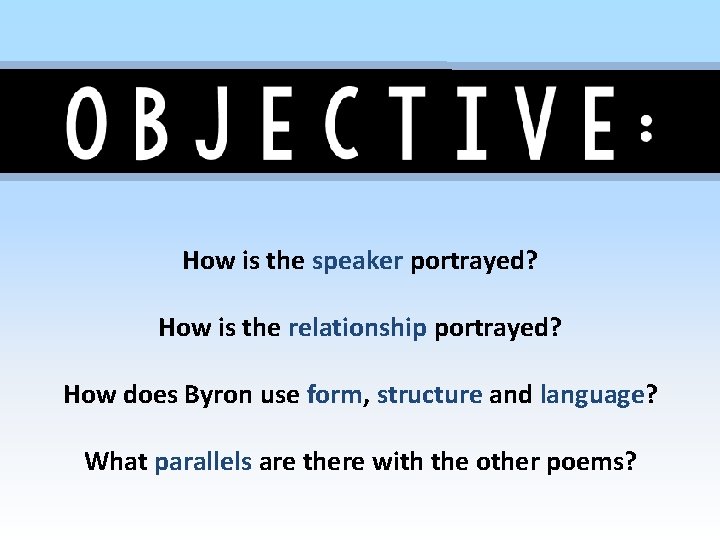 OBJECTIVE:

How is the speaker portrayed?

How is the relationship portrayed?

How does Byron use form, structure and language?

What parallels are there with the other poems?